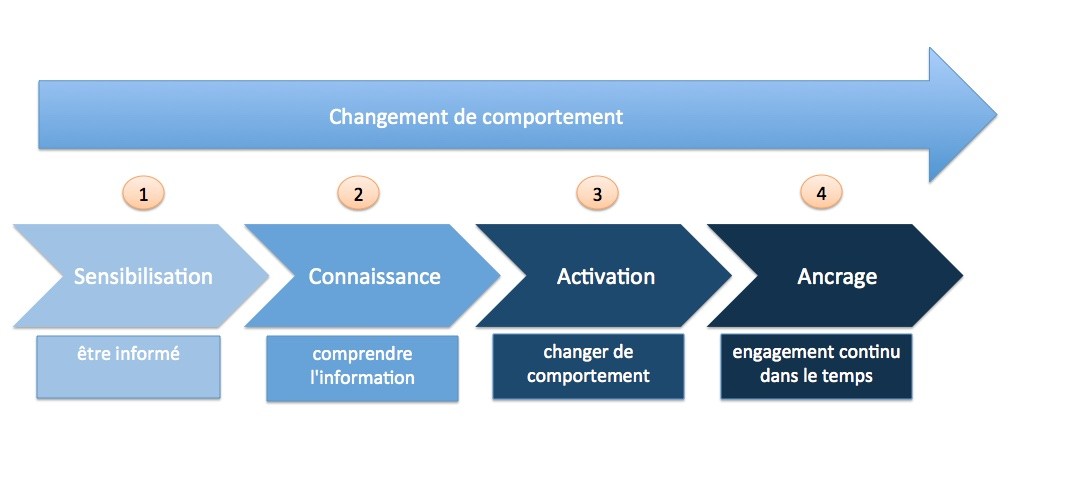 Changement de comportement

1

Sensibilisation

être informé

2

Connaissance

comprendre l'information

3

Activation

changer de comportement

4

Ancrage

engagement continu dans le temps